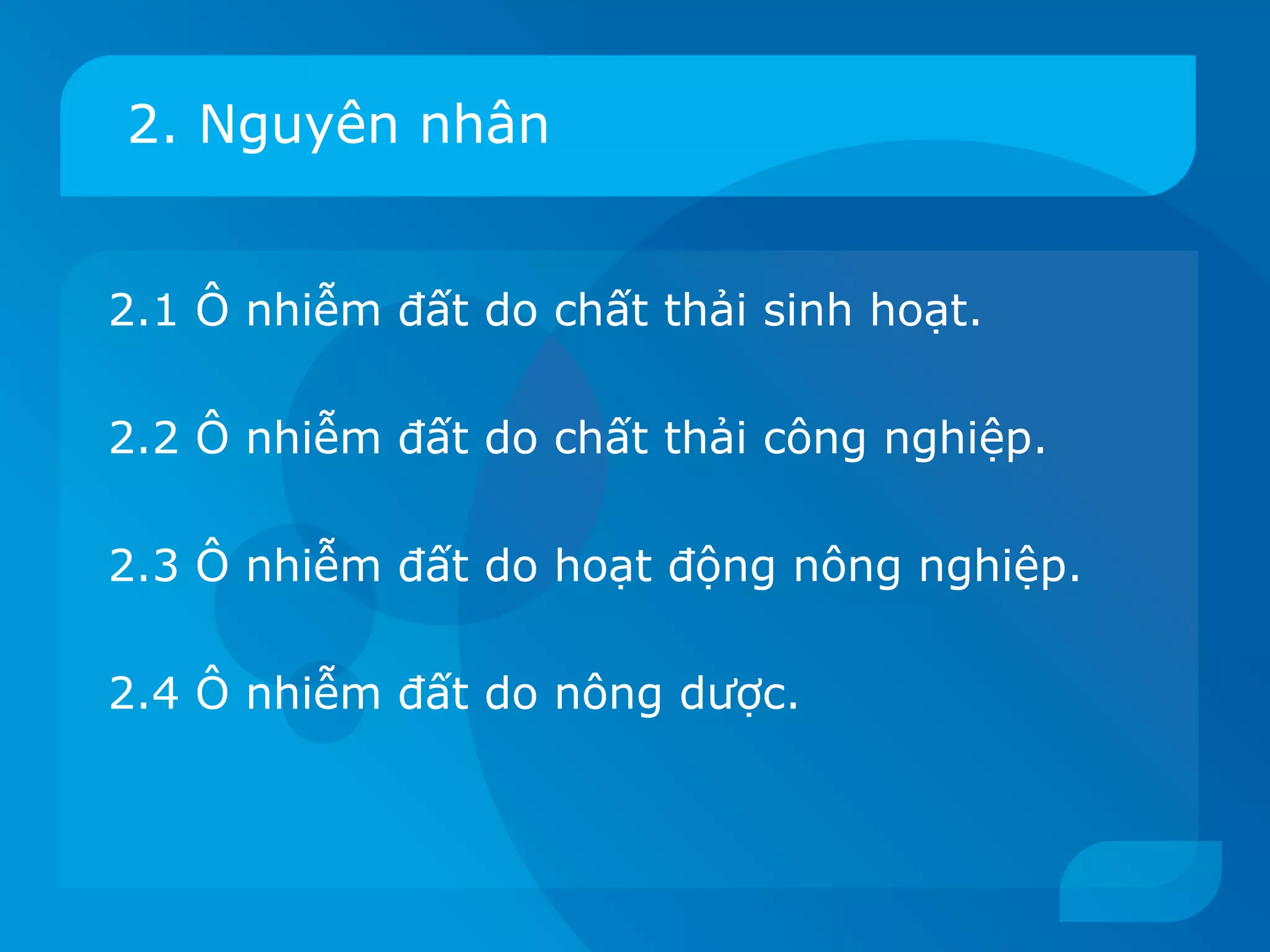 2. Nguyên nhân

2.1 Ô nhiễm đất do chất thải sinh hoạt.

2.2 Ô nhiễm đất do chất thải công nghiệp.

2.3 Ô nhiễm đất do hoạt động nông nghiệp.

2.4 Ô nhiễm đất do nông dược.